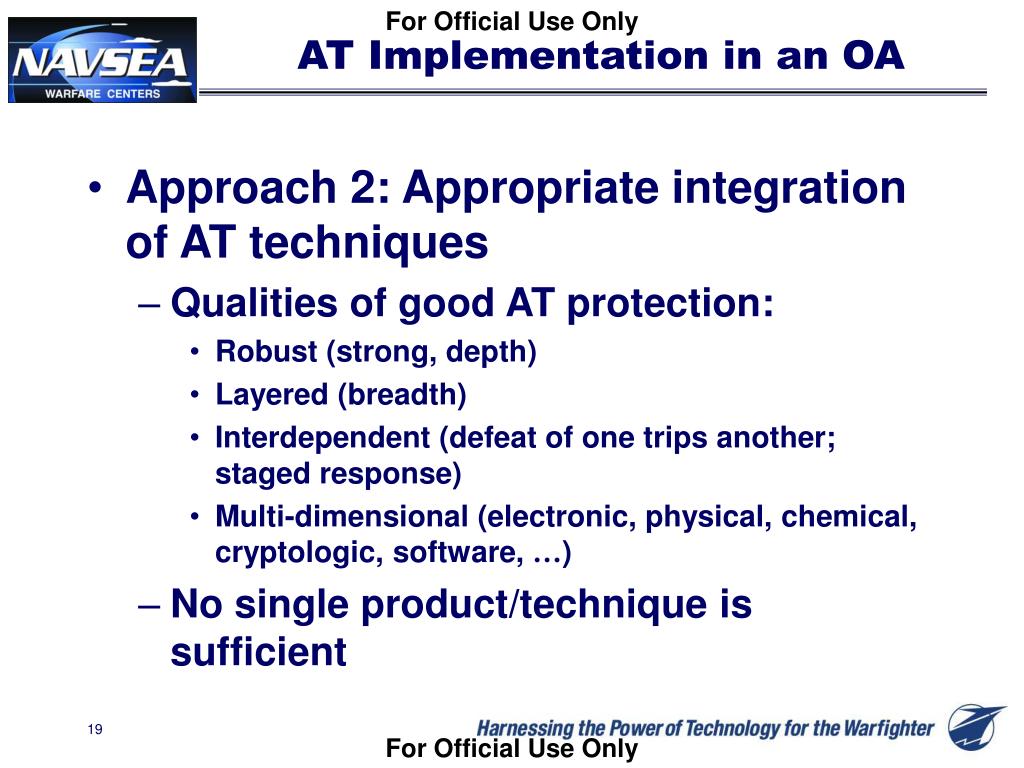 NAVSEA
WARFARE CENTERS

For Official Use Only

AT Implementation in an OA

• Approach 2: Appropriate integration of AT techniques

– Qualities of good AT protection:

• Robust (strong, depth)

• Layered (breadth)

• Interdependent (defeat of one trips another; staged response)

• Multi-dimensional (electronic, physical, chemical, cryptologic, software, …)

– No single product/technique is sufficient

19

Harnessing the Power of Technology for the Warfighter

For Official Use Only